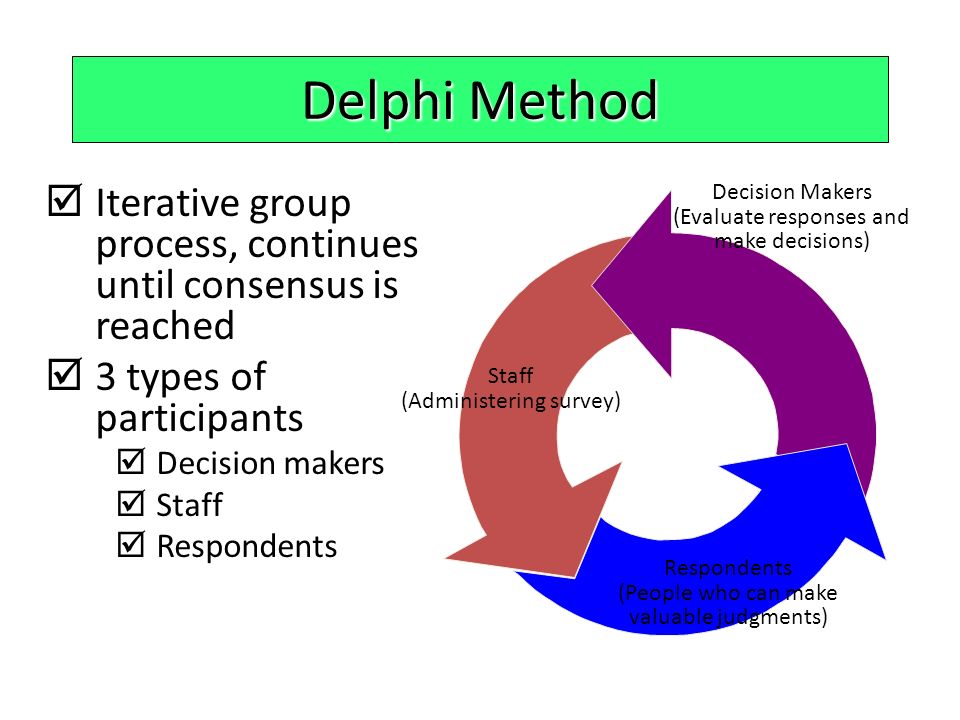 Delphi Method

☑ Iterative group process, continues until consensus is reached

☑ 3 types of participants

☑ Decision makers

☑ Staff

☑ Respondents

Decision Makers
(Evaluate responses and make decisions)

Staff
(Administering survey)

Respondents
(People who can make valuable judgments)